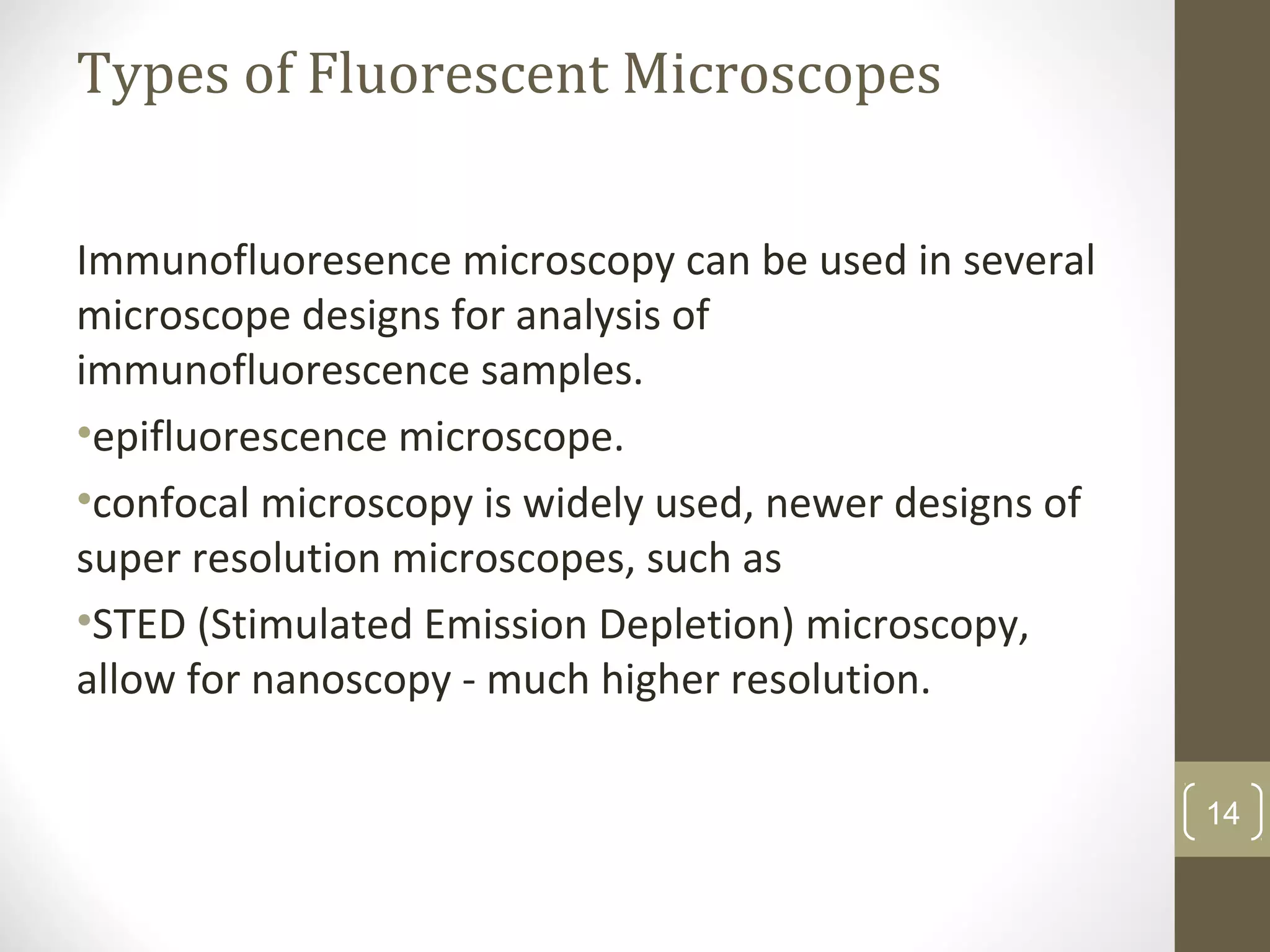 Types of Fluorescent Microscopes

Immunofluoresence microscopy can be used in several microscope designs for analysis of immunofluorescence samples.

•epifluorescence microscope.

•confocal microscopy is widely used, newer designs of super resolution microscopes, such as

•STED (Stimulated Emission Depletion) microscopy, allow for nanoscopy - much higher resolution.

14